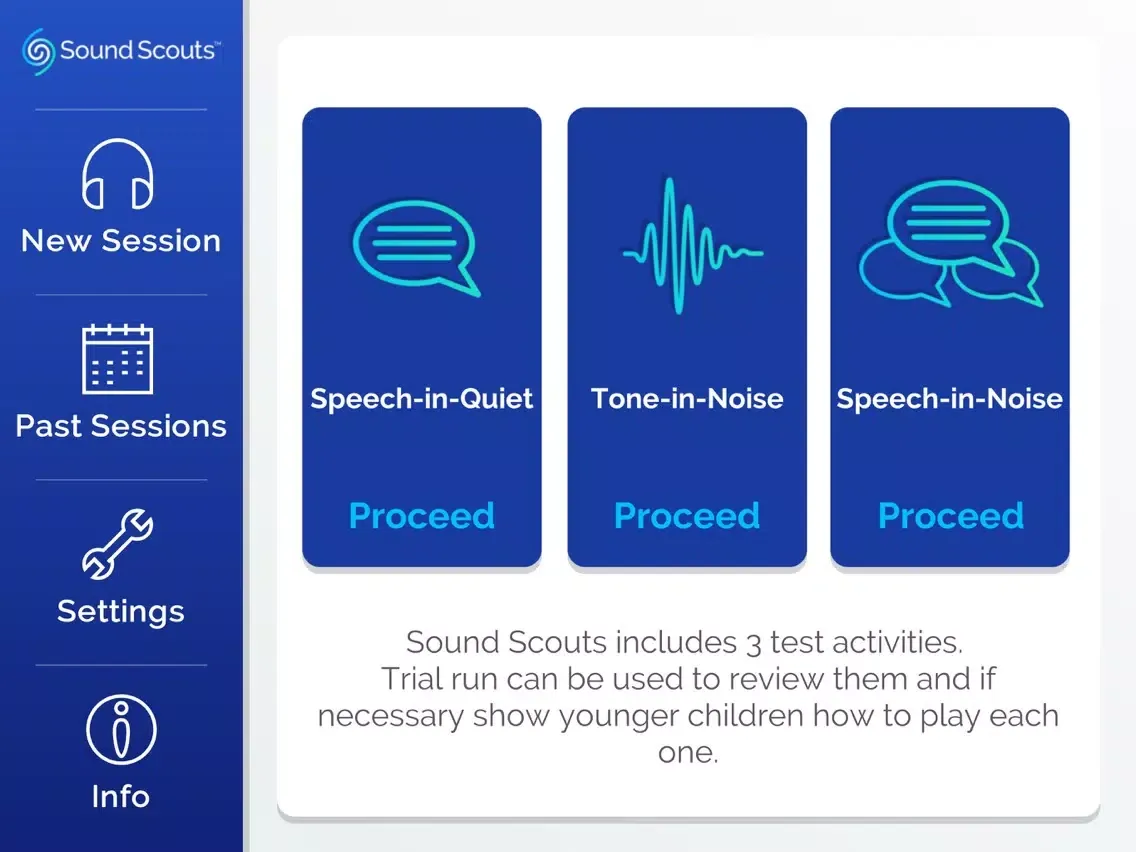 Sound Scouts™

New Session

Past Sessions

Settings

Info

Speech-in-Quiet

Proceed

Tone-in-Noise

Proceed

Speech-in-Noise

Proceed

Sound Scouts includes 3 test activities. Trial run can be used to review them and if necessary show younger children how to play each one.